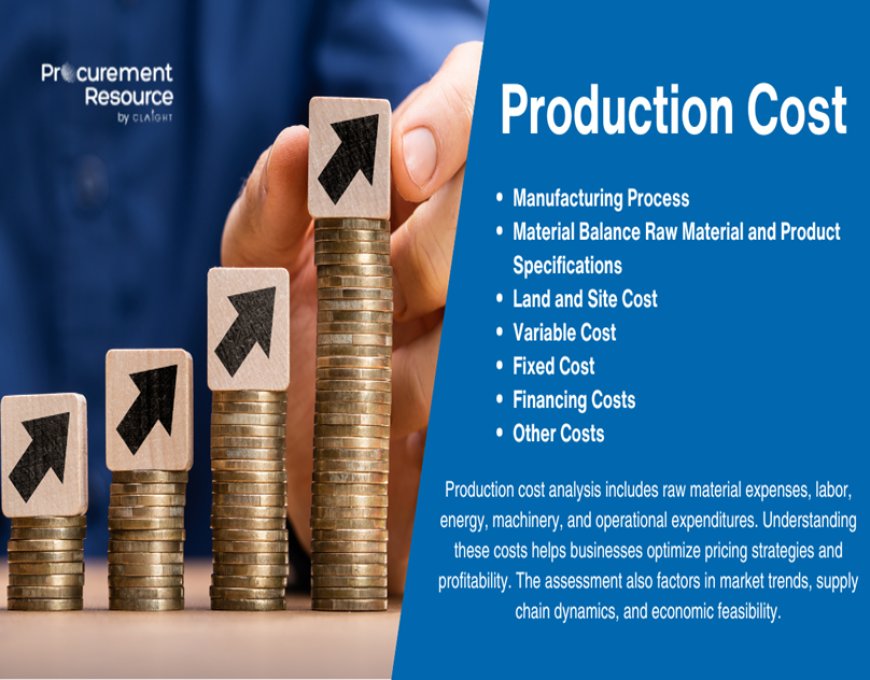 Procurement Resource
by CLAIGHT

Production Cost

• Manufacturing Process
• Material Balance Raw Material and Product Specifications
• Land and Site Cost
• Variable Cost
• Fixed Cost
• Financing Costs
• Other Costs

Production cost analysis includes raw material expenses, labor, energy, machinery, and operational expenditures. Understanding these costs helps businesses optimize pricing strategies and profitability. The assessment also factors in market trends, supply chain dynamics, and economic feasibility.